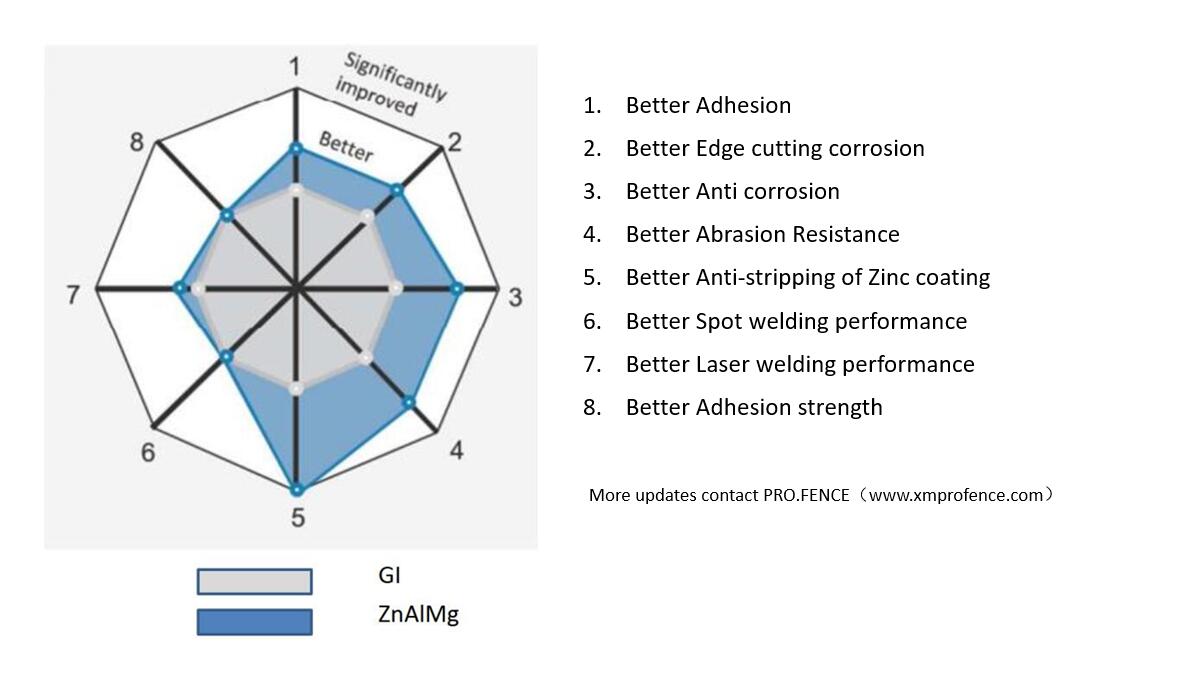 1
Significantly improved
Better
2
3
4
5
6
7
8

GI
ZnAlMg

1. Better Adhesion
2. Better Edge cutting corrosion
3. Better Anti corrosion
4. Better Abrasion Resistance
5. Better Anti-stripping of Zinc coating
6. Better Spot welding performance
7. Better Laser welding performance
8. Better Adhesion strength

More updates contact PRO.FENCE（www.xmprofence.com）